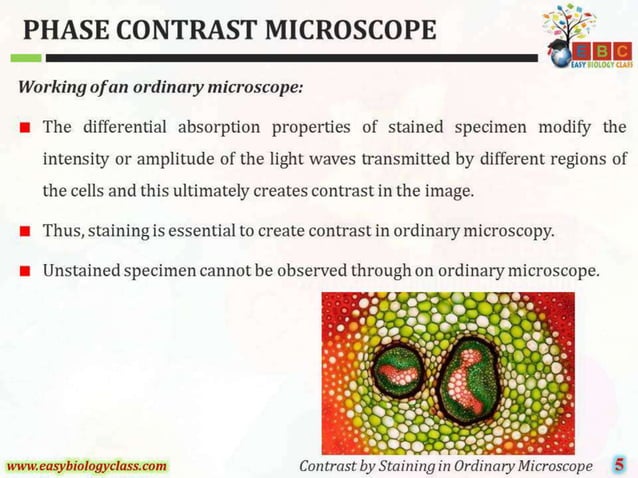 PHASE CONTRAST MICROSCOPE

EBC
EASY BIOLOGY CLASS

Working of an ordinary microscope:

The differential absorption properties of stained specimen modify the intensity or amplitude of the light waves transmitted by different regions of the cells and this ultimately creates contrast in the image.

Thus, staining is essential to create contrast in ordinary microscopy.

Unstained specimen cannot be observed through on ordinary microscope.

www.easybiologyclass.com

Contrast by Staining in Ordinary Microscope

5